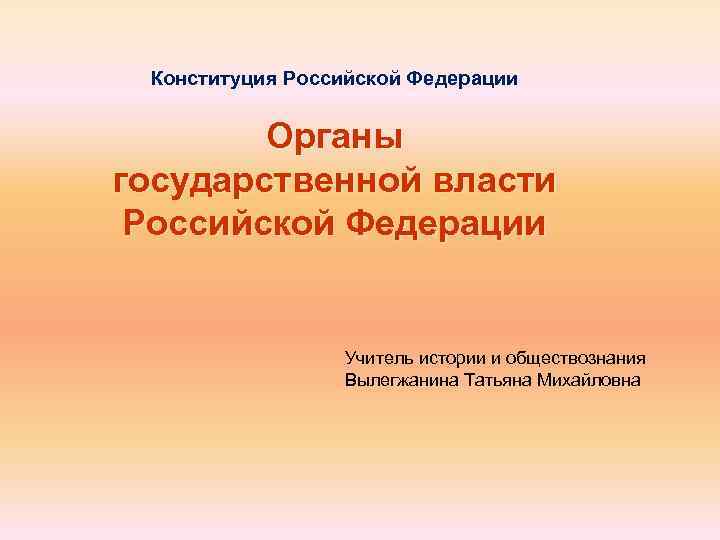 Конституция Российской Федерации

Органы государственной власти Российской Федерации

Учитель истории и обществознания
Вылегжанина Татьяна Михайловна